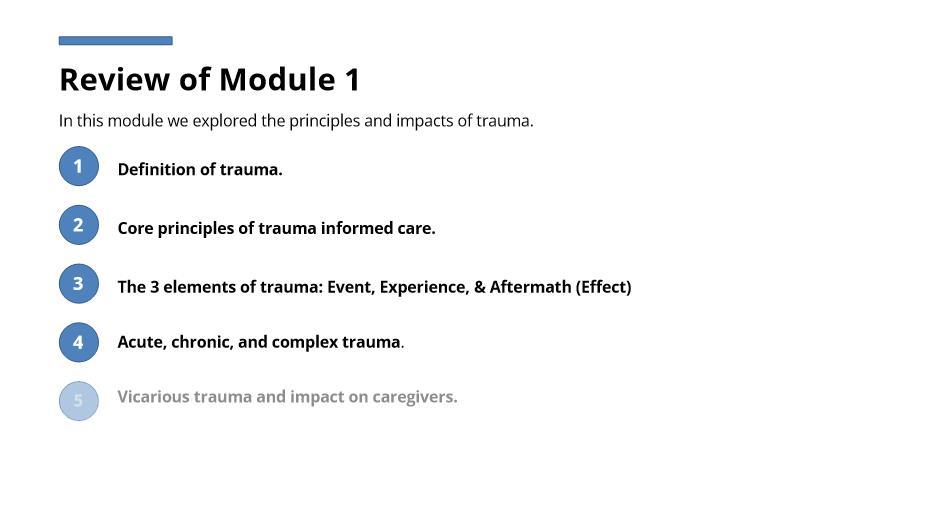 Review of Module 1

In this module we explored the principles and impacts of trauma.

1 Definition of trauma.

2 Core principles of trauma informed care.

3 The 3 elements of trauma: Event, Experience, & Aftermath (Effect)

4 Acute, chronic, and complex trauma.

5 Vicarious trauma and impact on caregivers.